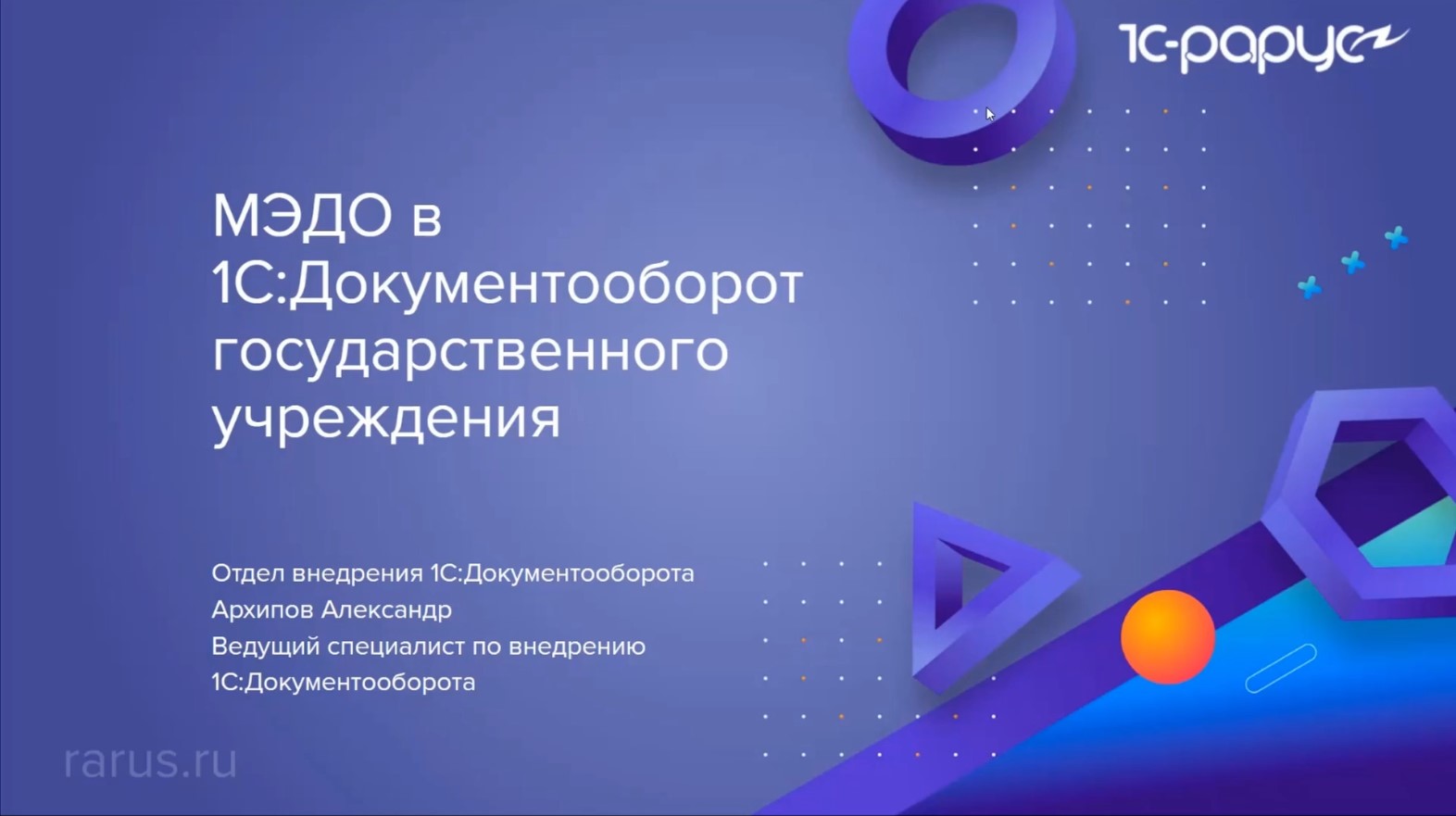 1С-рарус

МЭДО в 1С:Документооборот государственного учреждения

Отдел внедрения 1С:Документооборота
Архипов Александр
Ведущий специалист по внедрению 1С:Документооборота

rarus.ru